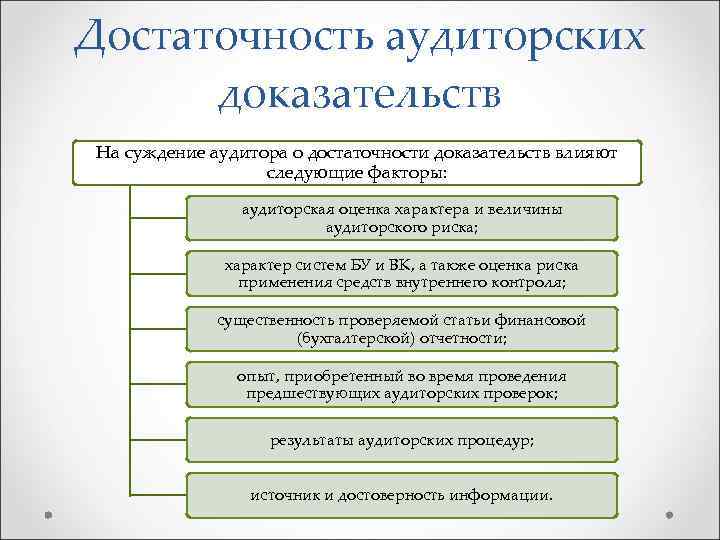 Достаточность аудиторских доказательств

На суждение аудитора о достаточности доказательств влияют следующие факторы:

аудиторская оценка характера и величины аудиторского риска;

характер систем БУ и ВК, а также оценка риска применения средств внутреннего контроля;

существенность проверяемой статьи финансовой (бухгалтерской) отчетности;

опыт, приобретенный во время проведения предшествующих аудиторских проверок;

результаты аудиторских процедур;

источник и достоверность информации.